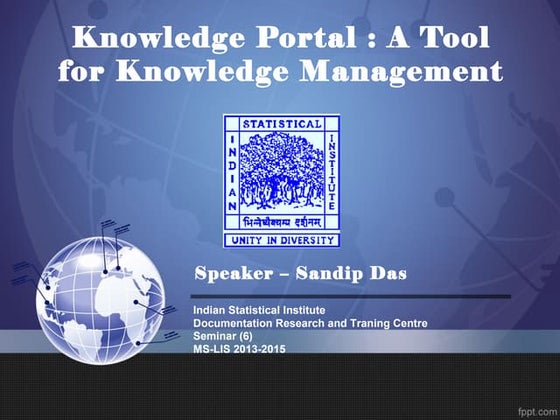 Knowledge Portal : A Tool for Knowledge Management

STATISTICAL
INDIAN
INSTITUTE
भिन्नेष्वैक्यस्य दर्शनम्
UNITY IN DIVERSITY

Speaker – Sandip Das

Indian Statistical Institute
Documentation Research and Traning Centre
Seminar (6)
MS-LIS 2013-2015

fppt.com